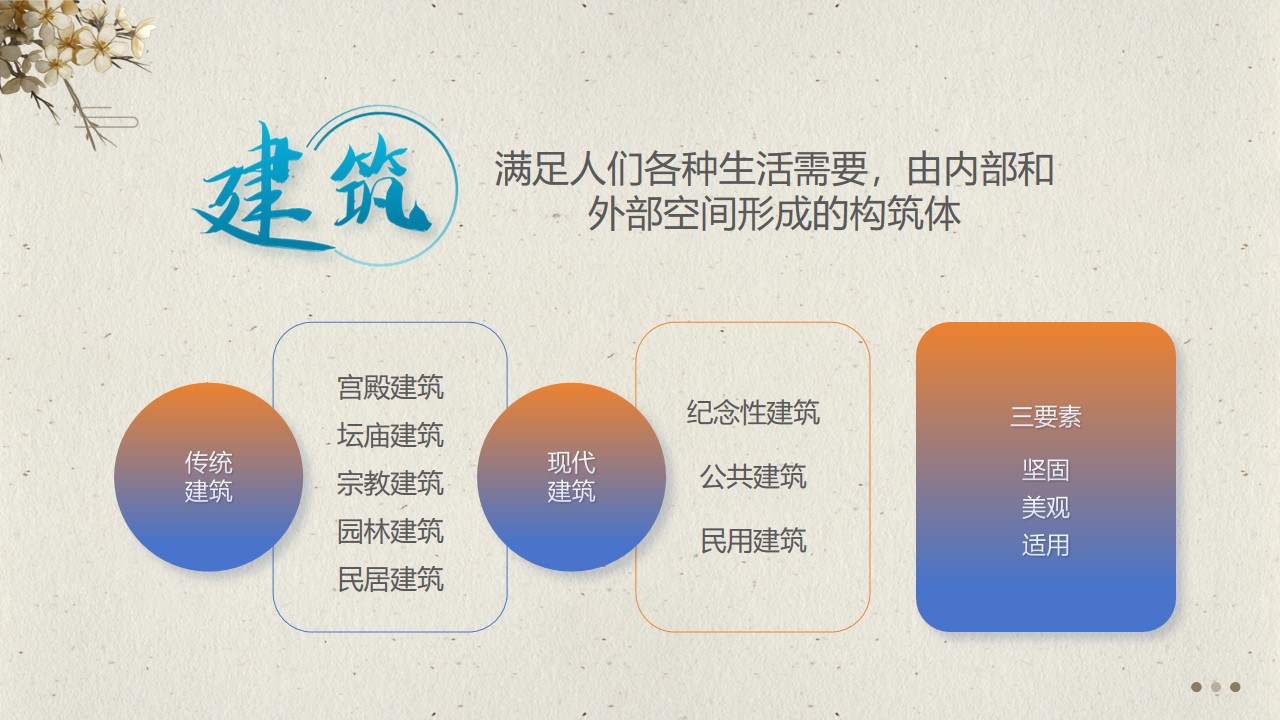 建筑

满足人们各种生活需要，由内部和外部空间形成的构筑体

传统建筑

宫殿建筑
坛庙建筑
宗教建筑
园林建筑
民居建筑

现代建筑

纪念性建筑
公共建筑
民用建筑

三要素
坚固
美观
适用